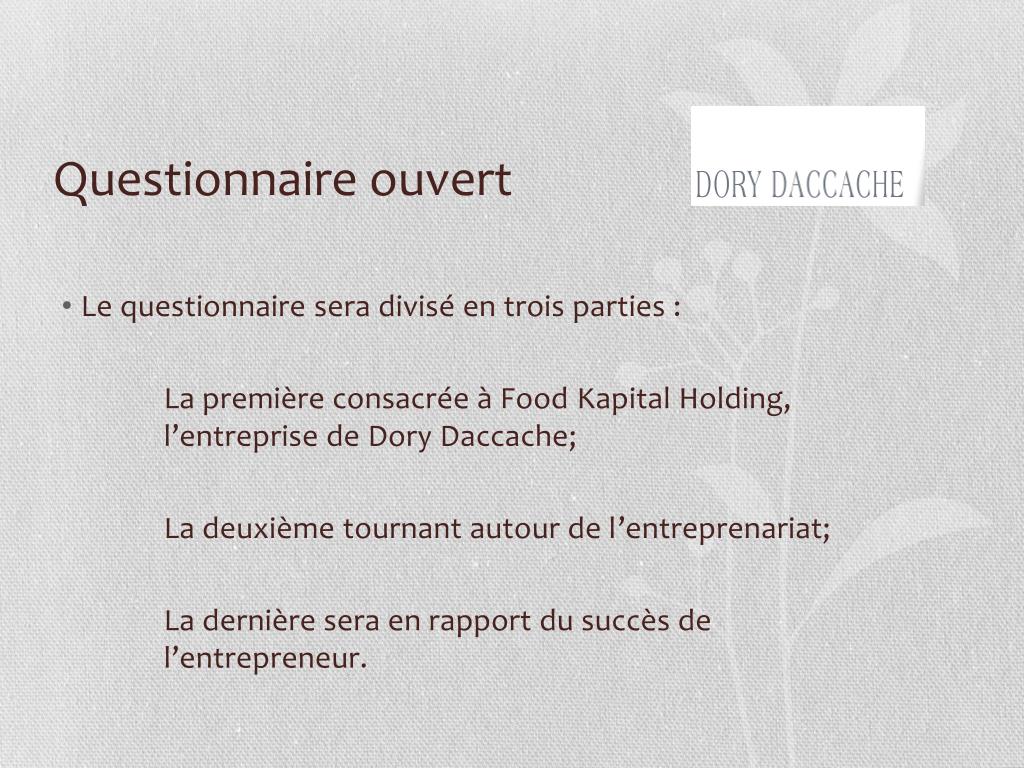 Questionnaire ouvert

DORY DACCACHE

• Le questionnaire sera divisé en trois parties :

La première consacrée à Food Kapital Holding, l’entreprise de Dory Daccache;

La deuxième tournant autour de l’entreprenariat;

La dernière sera en rapport du succès de l’entrepreneur.